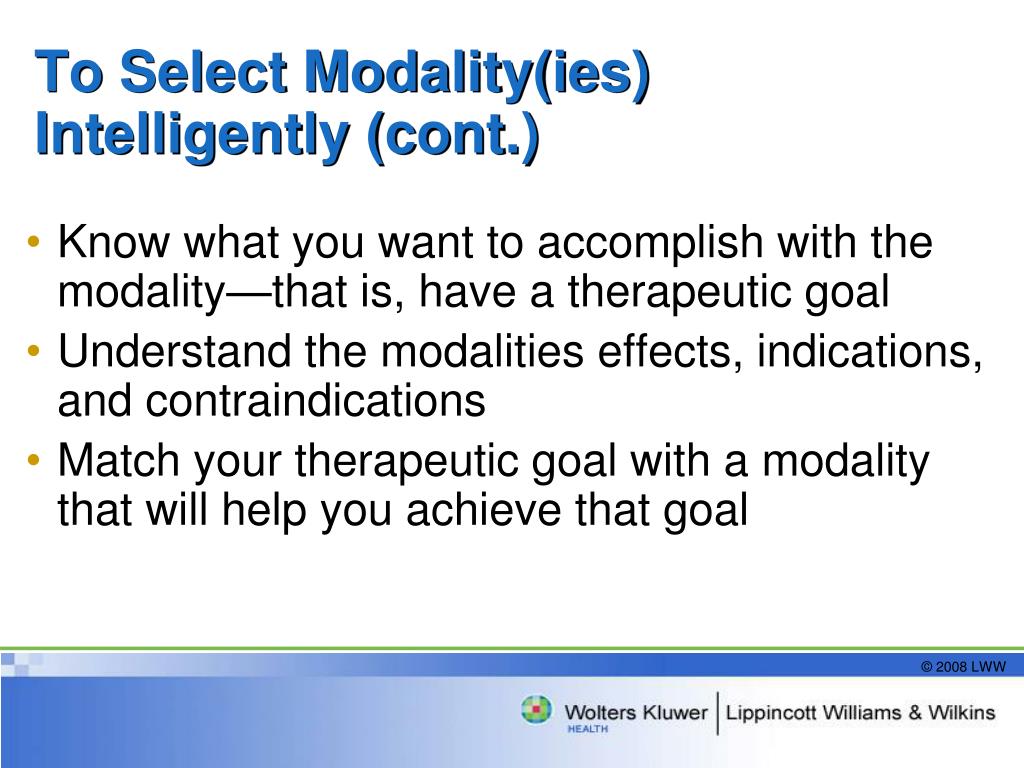 To Select Modality(ies) Intelligently (cont.)

• Know what you want to accomplish with the modality—that is, have a therapeutic goal
• Understand the modalities effects, indications, and contraindications
• Match your therapeutic goal with a modality that will help you achieve that goal

© 2008 LWW

Wolters Kluwer HEALTH | Lippincott Williams & Wilkins